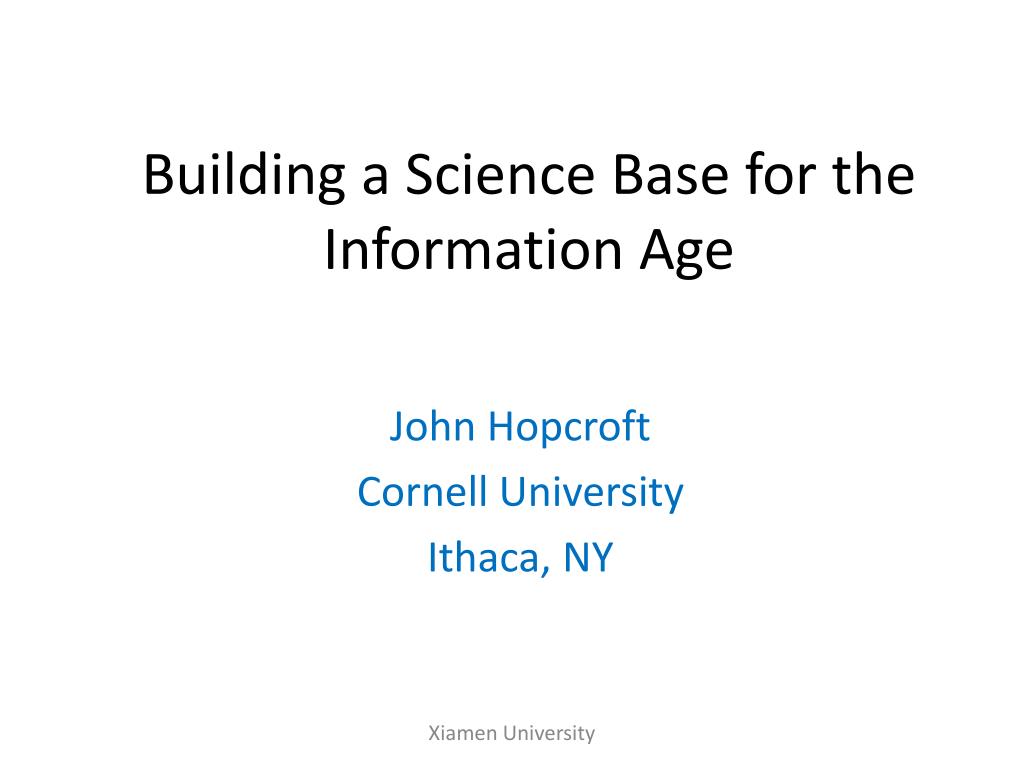 Building a Science Base for the Information Age

John Hopcroft
Cornell University
Ithaca, NY

Xiamen University